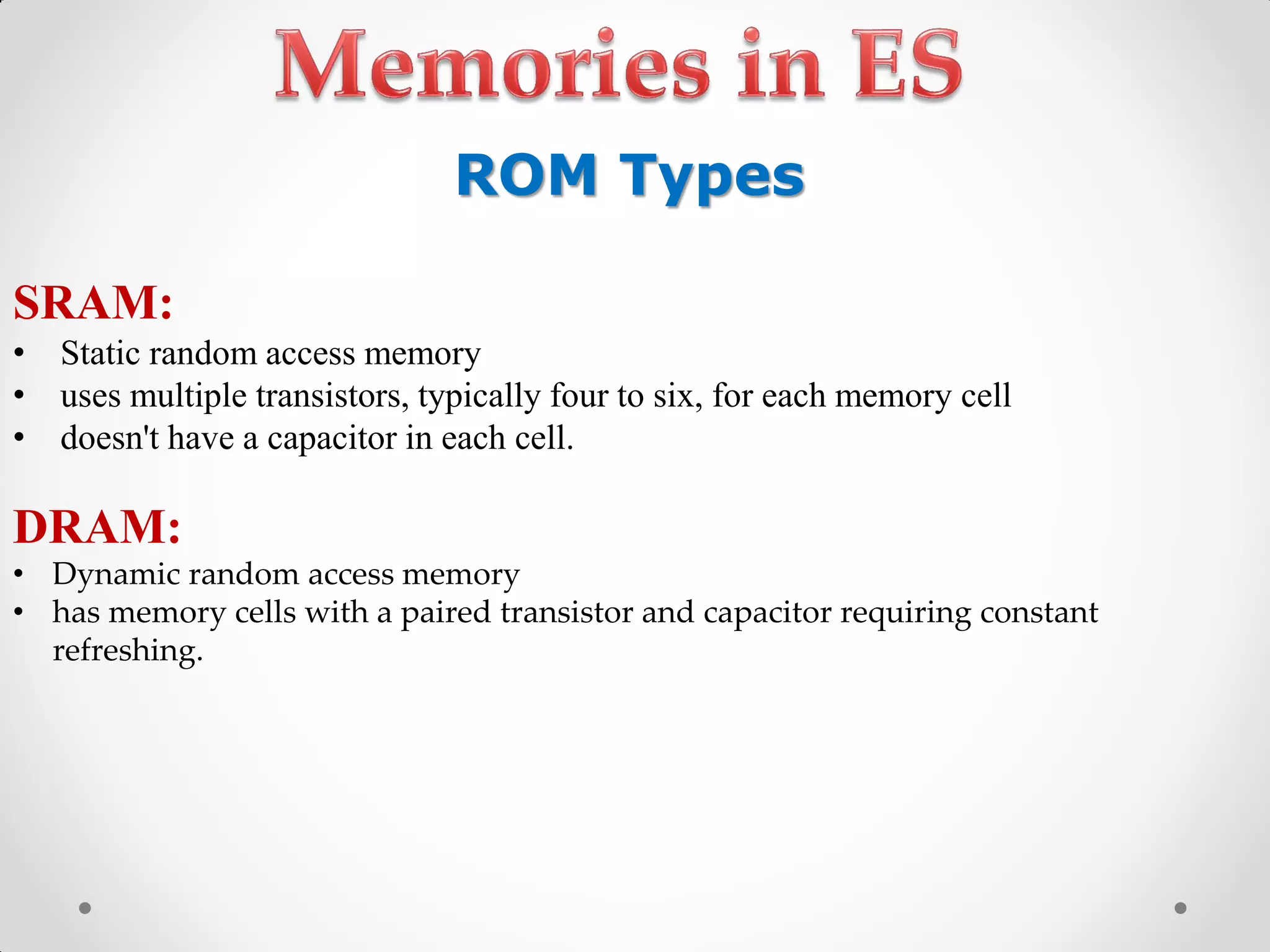 Memories in ES

ROM Types

SRAM:
• Static random access memory
• uses multiple transistors, typically four to six, for each memory cell
• doesn't have a capacitor in each cell.

DRAM:
• Dynamic random access memory
• has memory cells with a paired transistor and capacitor requiring constant refreshing.